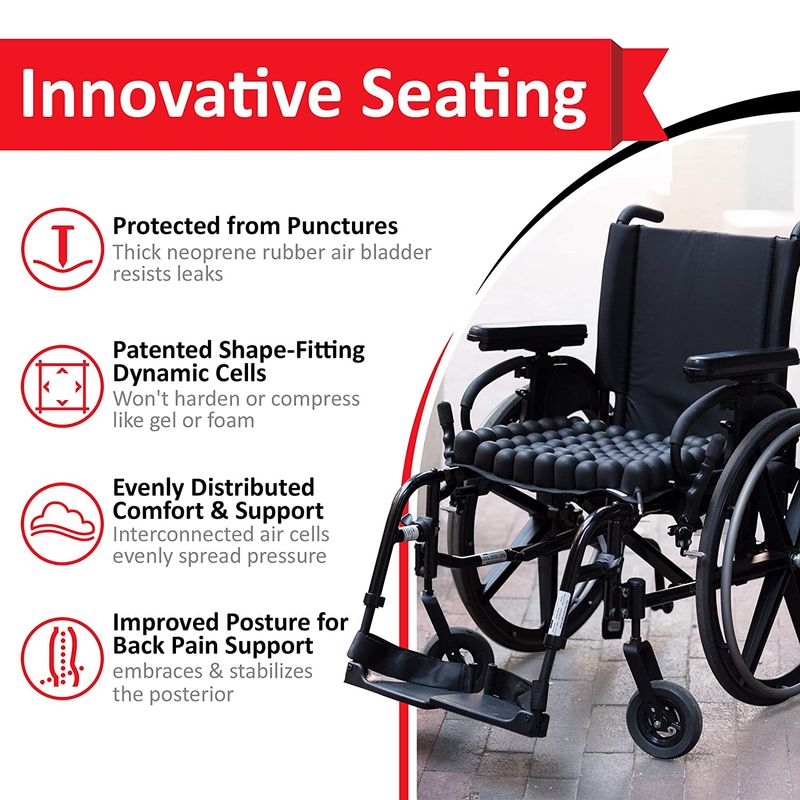 Innovative Seating

Protected from Punctures
Thick neoprene rubber air bladder resists leaks

Patented Shape-Fitting Dynamic Cells
Won't harden or compress like gel or foam

Evenly Distributed Comfort & Support
Interconnected air cells evenly spread pressure

Improved Posture for Back Pain Support
embraces & stabilizes the posterior